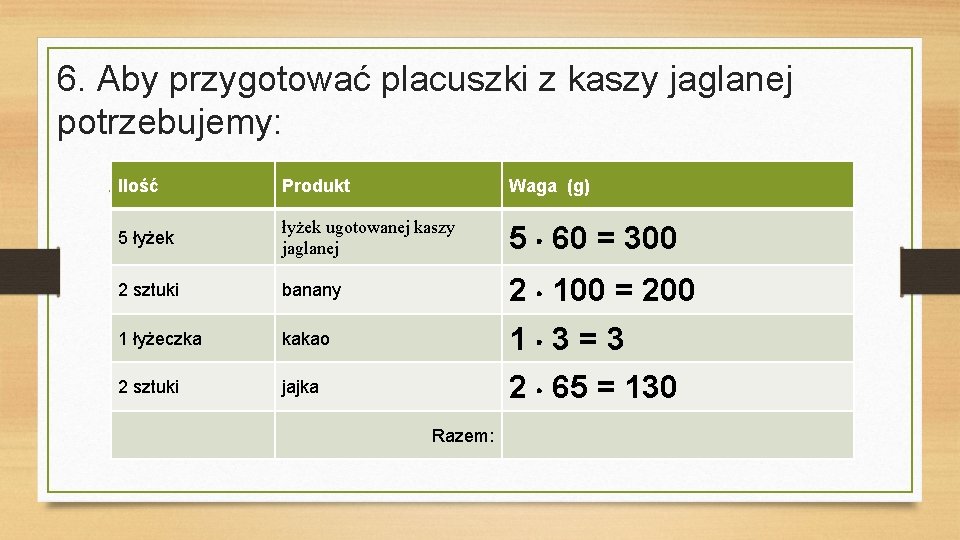 6. Aby przygotować placuszki z kaszy jaglanej potrzebujemy:

| Ilość | Produkt | Waga (g) |
|---|---|---|
| 5 łyżek | łyżek ugotowanej kaszy jaglanej | $5 \cdot 60 = 300$ |
| 2 sztuki | banany | $2 \cdot 100 = 200$ |
| 1 łyżeczka | kakao | $1 \cdot 3 = 3$ |
| 2 sztuki | jajka | $2 \cdot 65 = 130$ |
| | Razem: | |